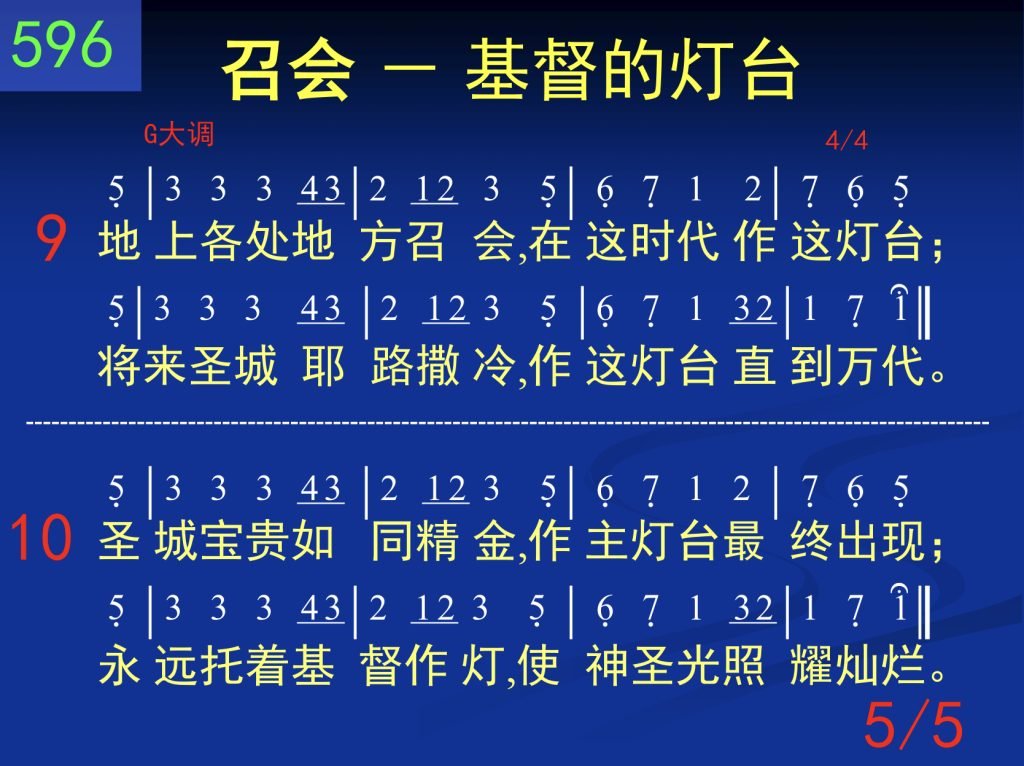 596

召会 — 基督的灯台

G大调

4/4

5 | 3 3 3 43 | 2 12 3 5 | 6 7 1 2 | 7 6 5

9 地 上各处地 方召 会,在 这时代 作 这灯台;

5 | 3 3 3 43 | 2 12 3 5 | 6 7 1 32 | 1 7 1 ‖

将来圣城 耶 路撒 冷,作 这灯台 直 到万代。

5 | 3 3 3 43 | 2 12 3 5 | 6 7 1 2 | 7 6 5

10 圣 城宝贵如 同精 金,作 主灯台最 终出现;

5 | 3 3 3 43 | 2 12 3 5 | 6 7 1 32 | 1 7 1 ‖

永 远托着基 督作 灯,使 神圣光照 耀灿烂。

5/5